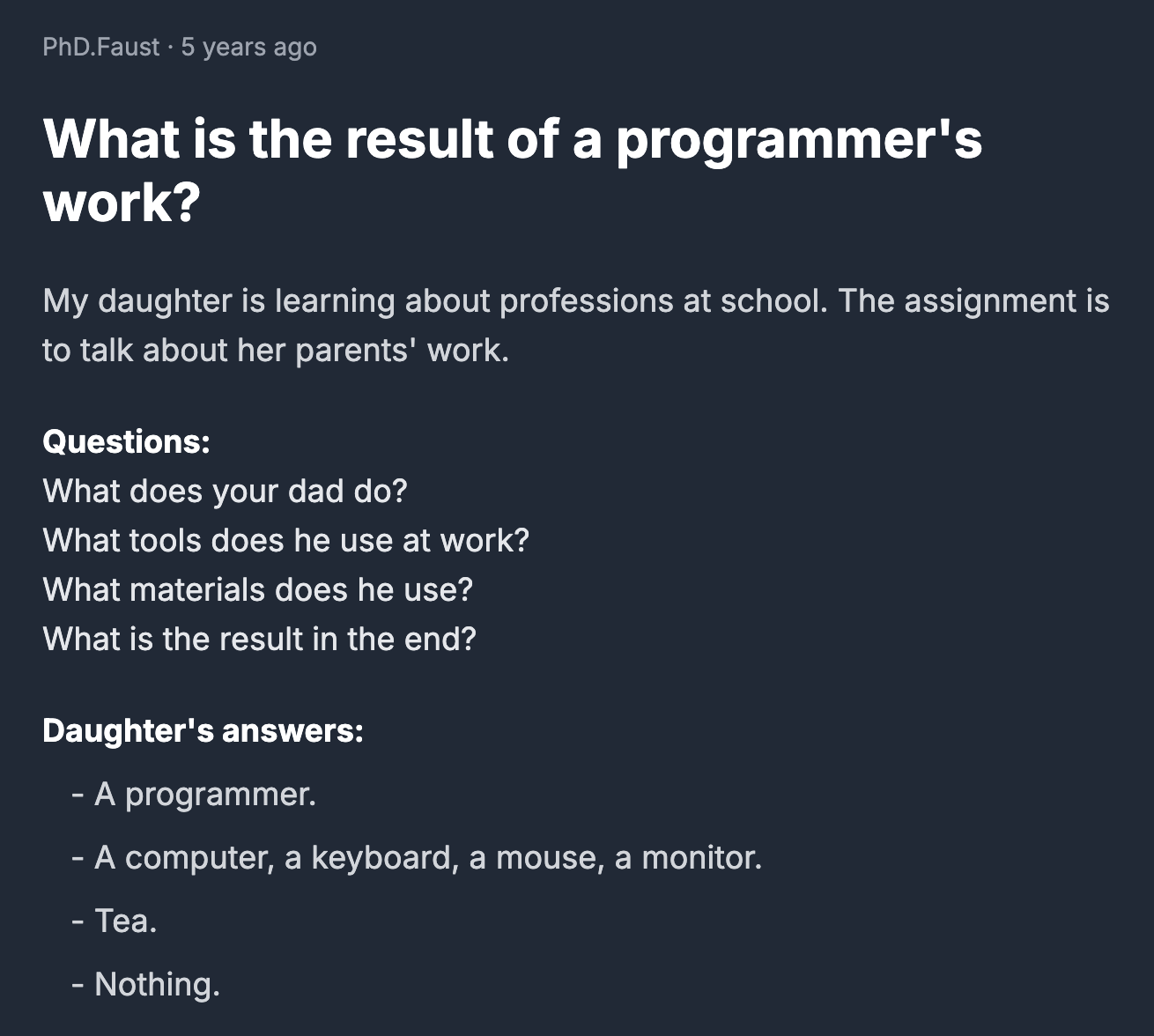 PhD.Faust · 5 years ago

What is the result of a programmer's work?

My daughter is learning about professions at school. The assignment is to talk about her parents' work.

Questions:
What does your dad do?
What tools does he use at work?
What materials does he use?
What is the result in the end?

Daughter's answers:

- A programmer.
- A computer, a keyboard, a mouse, a monitor.
- Tea.
- Nothing.